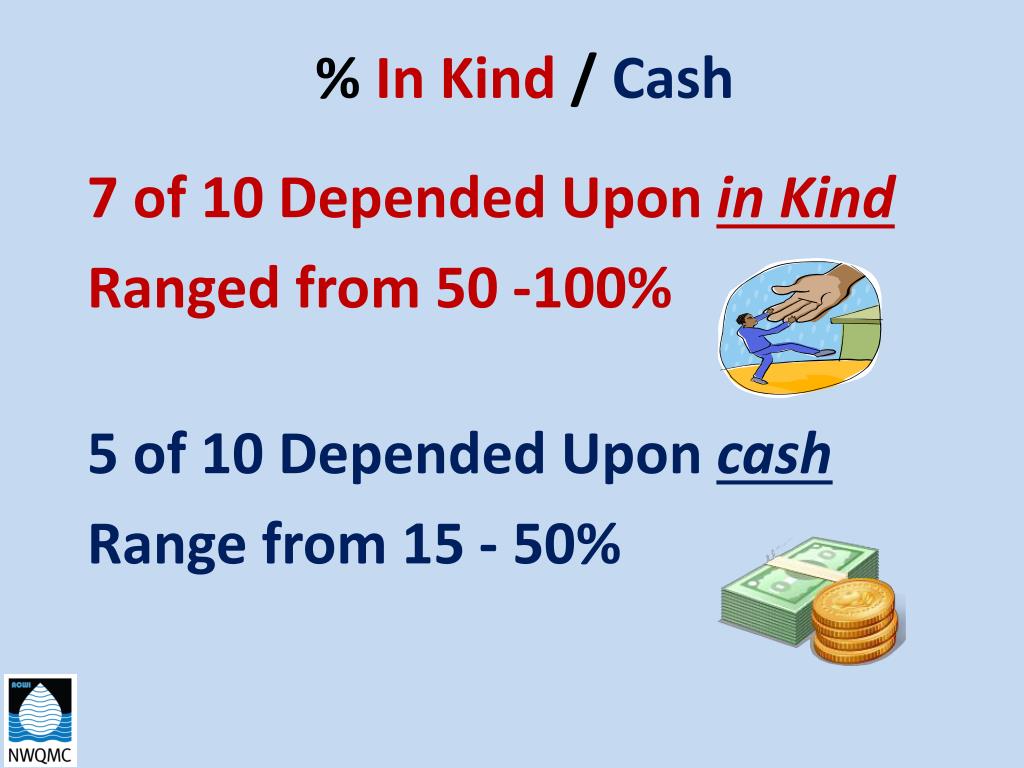 % In Kind / Cash

7 of 10 Depended Upon in Kind
Ranged from 50 -100%

5 of 10 Depended Upon cash
Range from 15 - 50%

ACWI
NWQMC